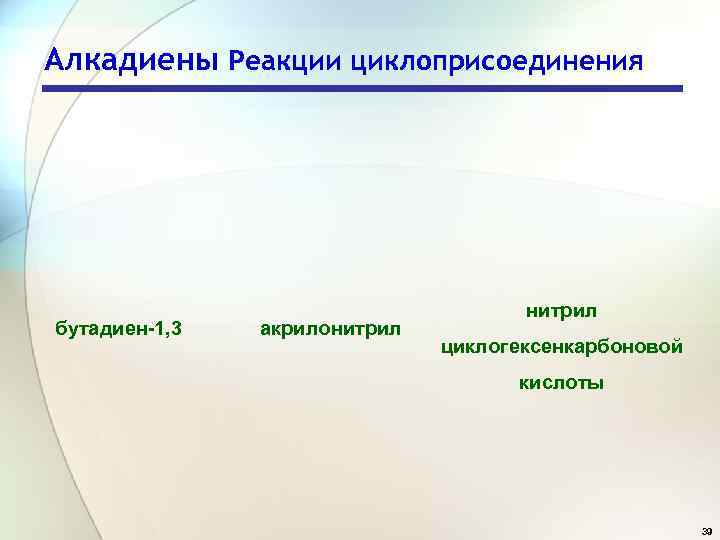 Алкадиены Реакции циклоприсоединения

бутадиен-1,3

акрилонитрил

нитрил циклогексенкарбоновой кислоты

39